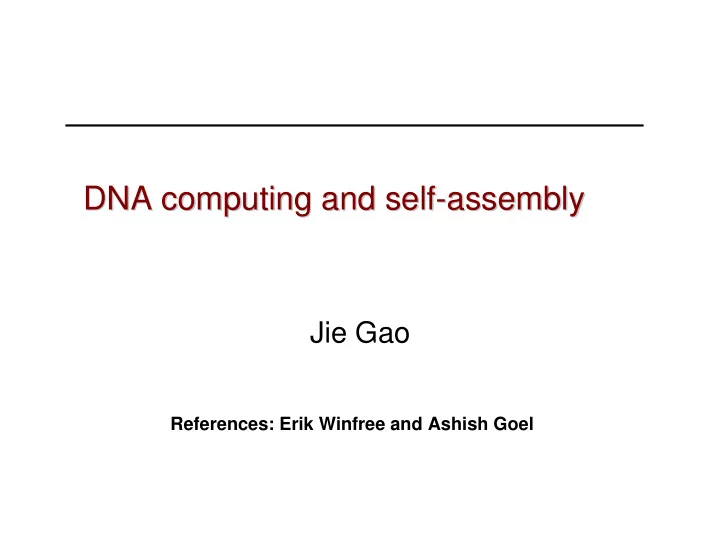 DNA computing and self-assembly

Jie Gao

References: Erik Winfree and Ashish Goel